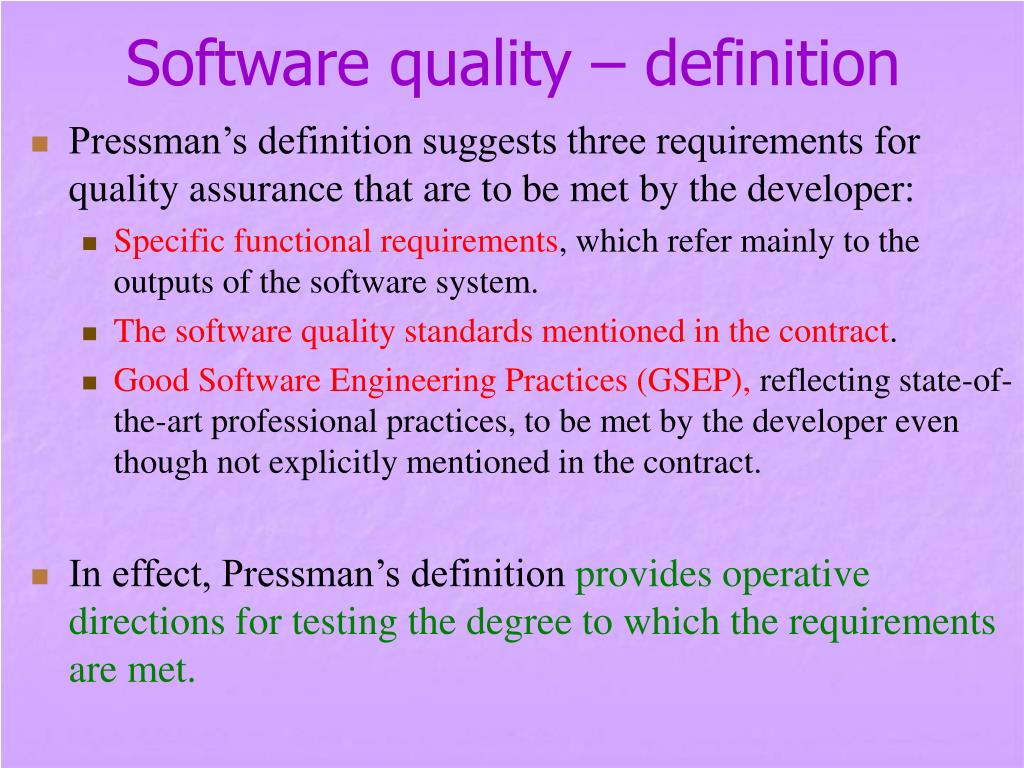 Software quality – definition

Pressman’s definition suggests three requirements for quality assurance that are to be met by the developer:

Specific functional requirements, which refer mainly to the outputs of the software system.

The software quality standards mentioned in the contract.

Good Software Engineering Practices (GSEP), reflecting state-of-the-art professional practices, to be met by the developer even though not explicitly mentioned in the contract.

In effect, Pressman’s definition provides operative directions for testing the degree to which the requirements are met.